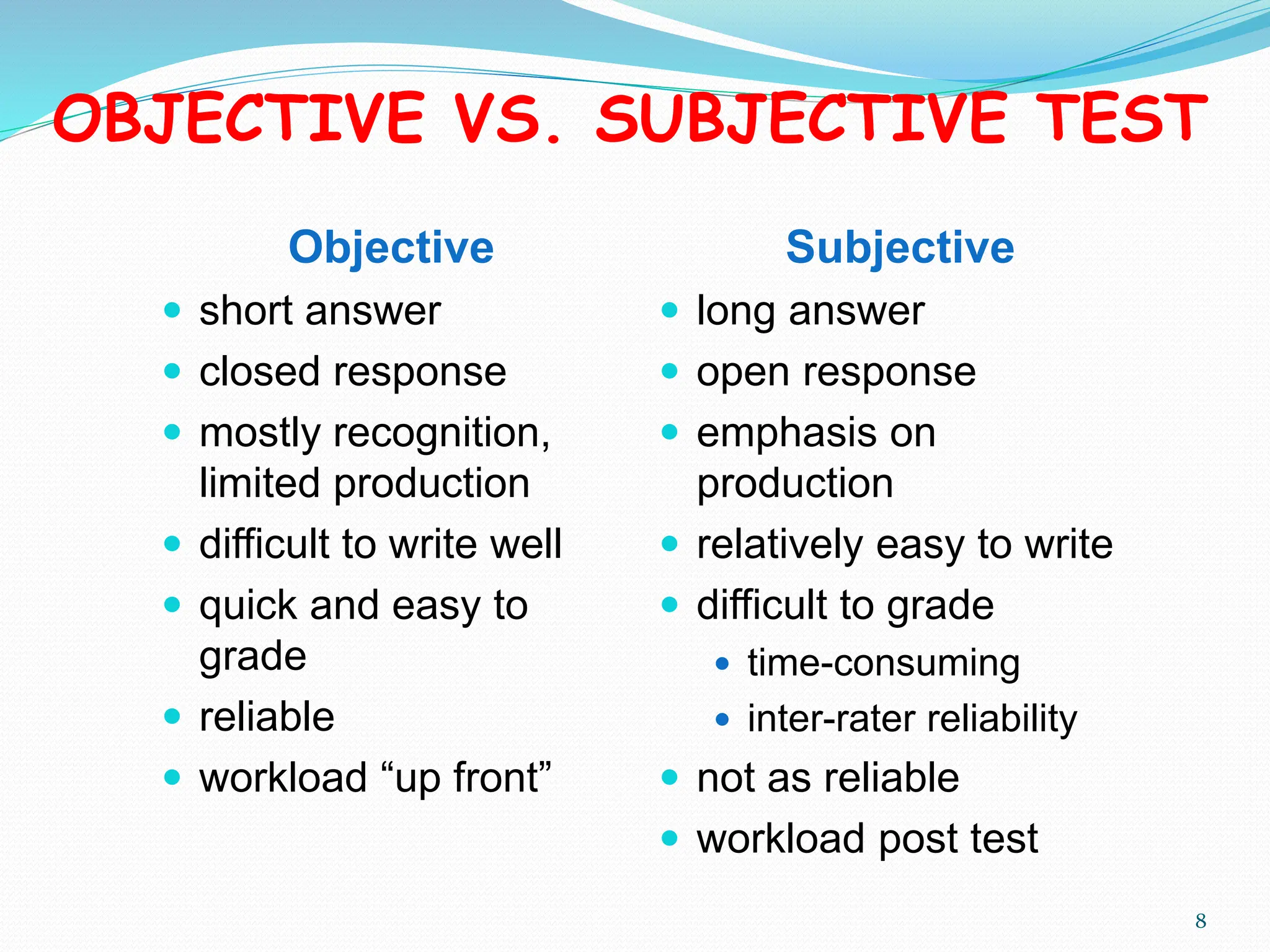 OBJECTIVE VS. SUBJECTIVE TEST

Objective
- short answer
- closed response
- mostly recognition, limited production
- difficult to write well
- quick and easy to grade
- reliable
- workload “up front”

Subjective
- long answer
- open response
- emphasis on production
- relatively easy to write
- difficult to grade
  - time-consuming
  - inter-rater reliability
- not as reliable
- workload post test

8